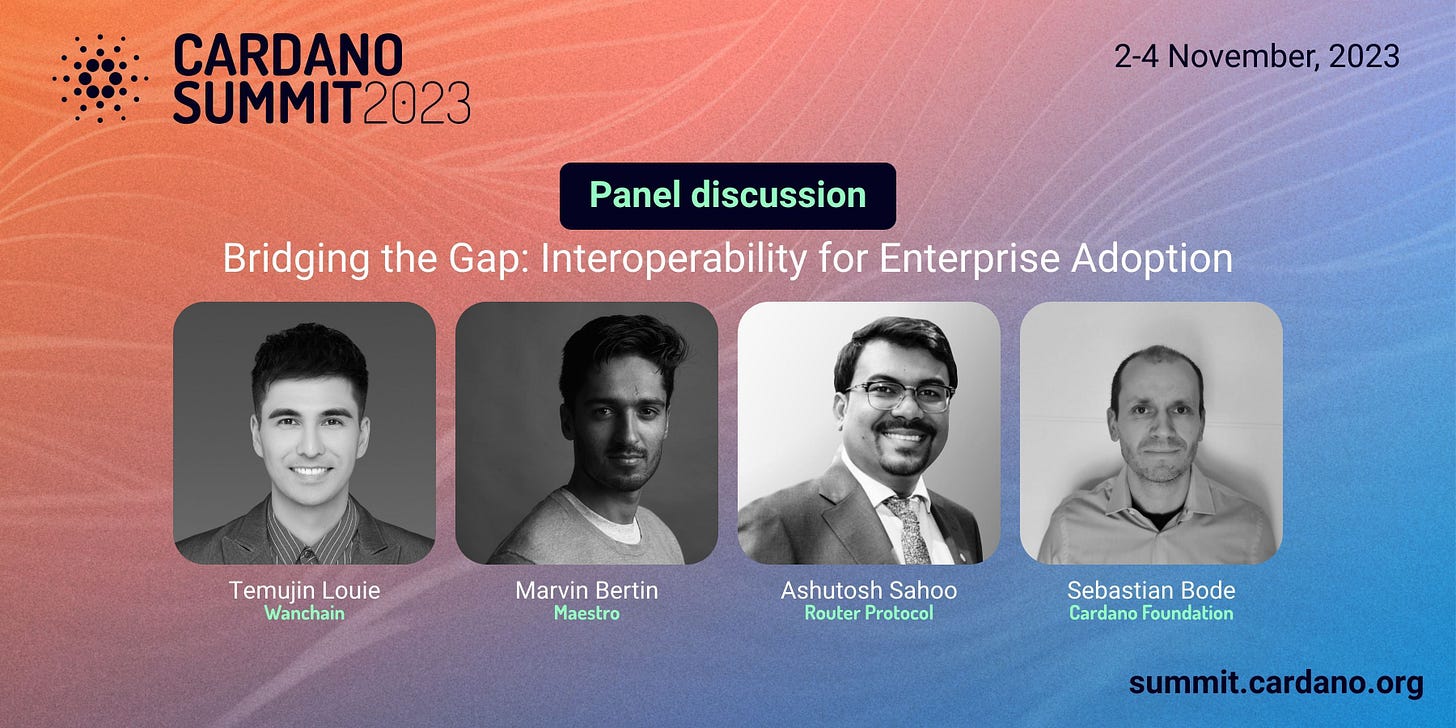 CARDANO SUMMIT2023

2-4 November, 2023

Panel discussion

Bridging the Gap: Interoperability for Enterprise Adoption

Temujin Louie
Wanchain

Marvin Bertin
Maestro

Ashutosh Sahoo
Router Protocol

Sebastian Bode
Cardano Foundation

summit.cardano.org